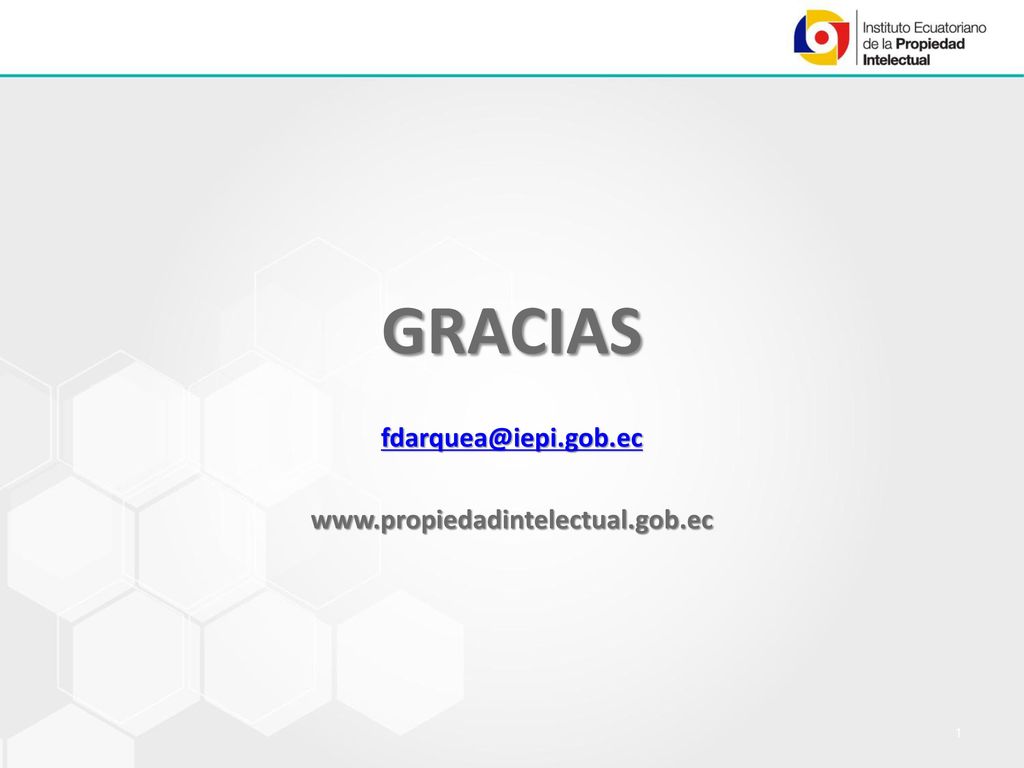 Instituto Ecuatoriano de la Propiedad Intelectual

GRACIAS

fdarquea@iepi.gob.ec

www.propiedadintelectual.gob.ec

1